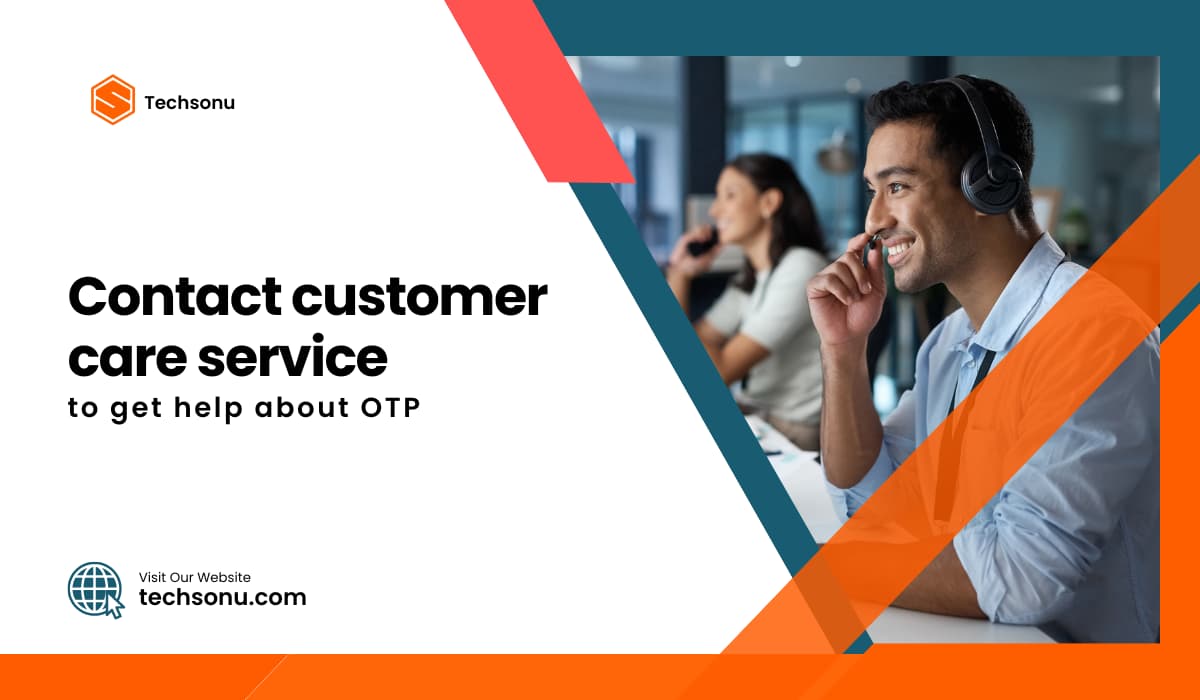 Techsonu

Contact customer care service
to get help about OTP

Visit Our Website
techsonu.com